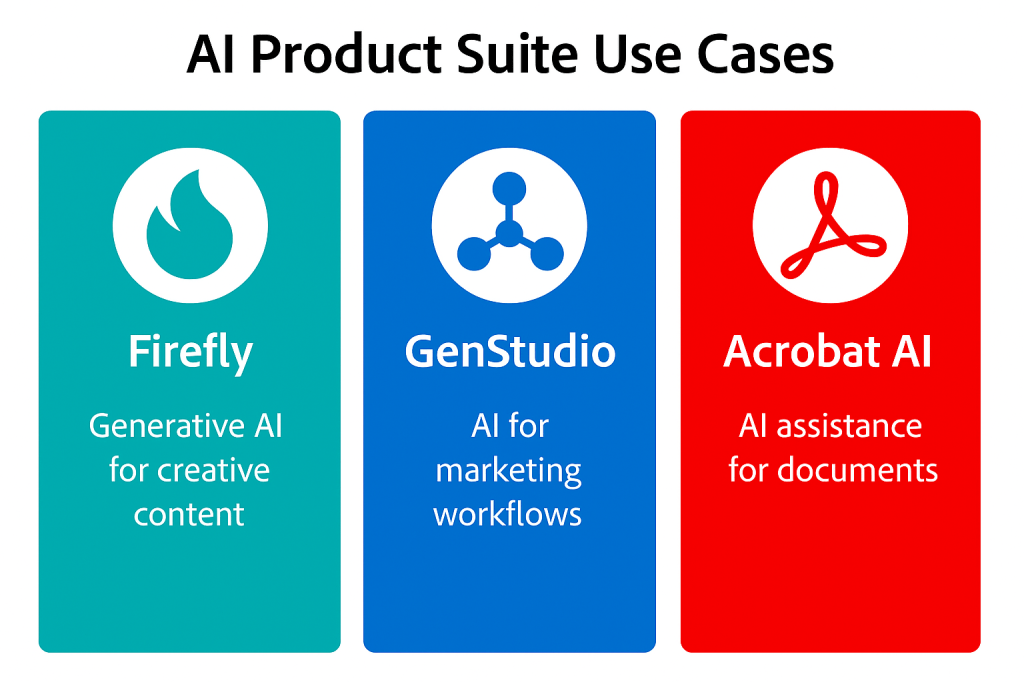 AI Product Suite Use Cases

Firefly

Generative AI for creative content

GenStudio

AI for marketing workflows

Acrobat AI

AI assistance for documents